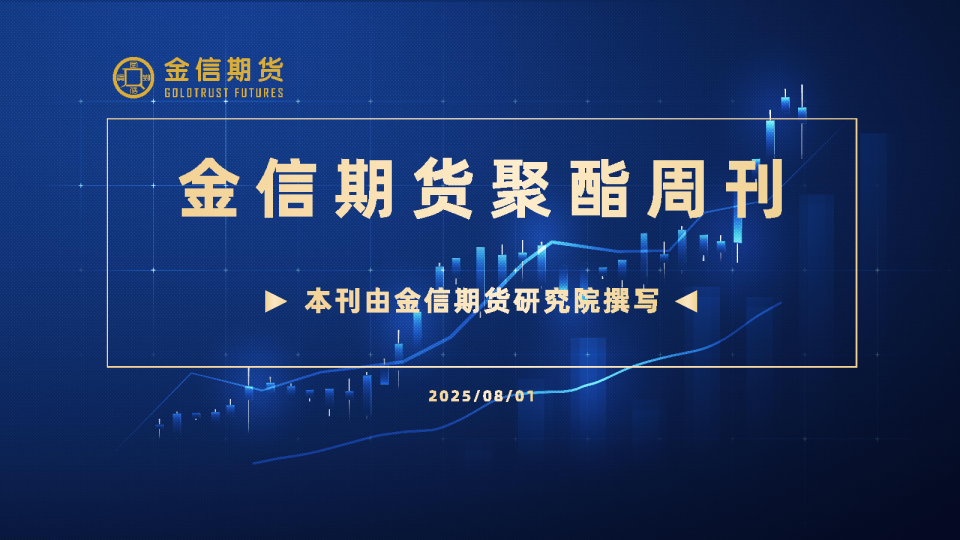 金信期货
GOLDTRUST FUTURES

金信期货聚酯周刊

▶ 本刊由金信期货研究院撰写 ◀

2025/08/01